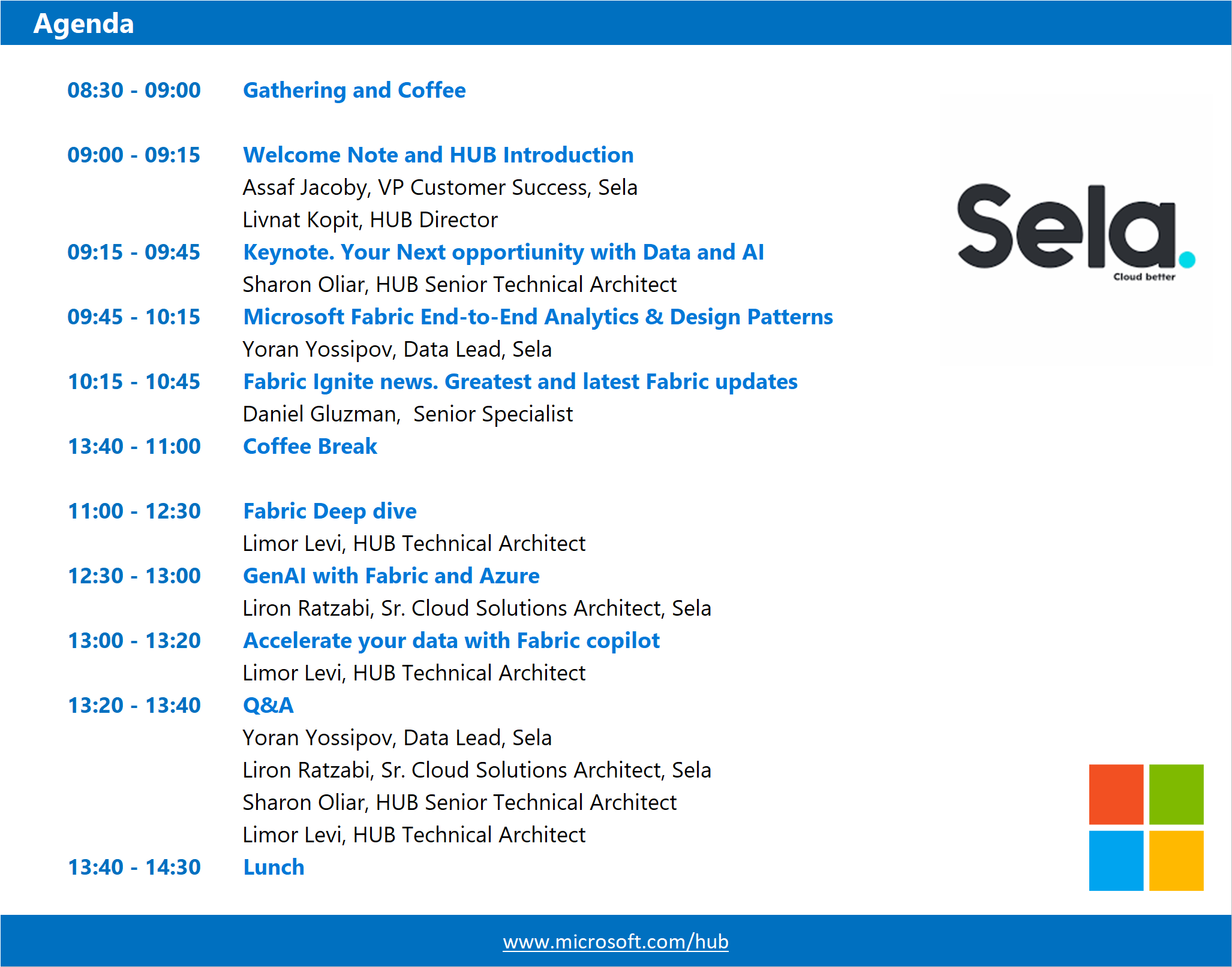 Agenda

08:30 - 09:00 Gathering and Coffee

09:00 - 09:15 Welcome Note and HUB Introduction
Assaf Jacoby, VP Customer Success, Sela
Livnat Kopit, HUB Director

09:15 - 09:45 Keynote. Your Next opportiunity with Data and AI
Sharon Oliar, HUB Senior Technical Architect

09:45 - 10:15 Microsoft Fabric End-to-End Analytics & Design Patterns
Yoran Yossipov, Data Lead, Sela

10:15 - 10:45 Fabric Ignite news. Greatest and latest Fabric updates
Daniel Gluzman, Senior Specialist

13:40 - 11:00 Coffee Break

11:00 - 12:30 Fabric Deep dive
Limor Levi, HUB Technical Architect

12:30 - 13:00 GenAI with Fabric and Azure
Liron Ratzabi, Sr. Cloud Solutions Architect, Sela

13:00 - 13:20 Accelerate your data with Fabric copilot
Limor Levi, HUB Technical Architect

13:20 - 13:40 Q&A
Yoran Yossipov, Data Lead, Sela
Liron Ratzabi, Sr. Cloud Solutions Architect, Sela
Sharon Oliar, HUB Senior Technical Architect
Limor Levi, HUB Technical Architect

13:40 - 14:30 Lunch

Sela.
Cloud better

www.microsoft.com/hub